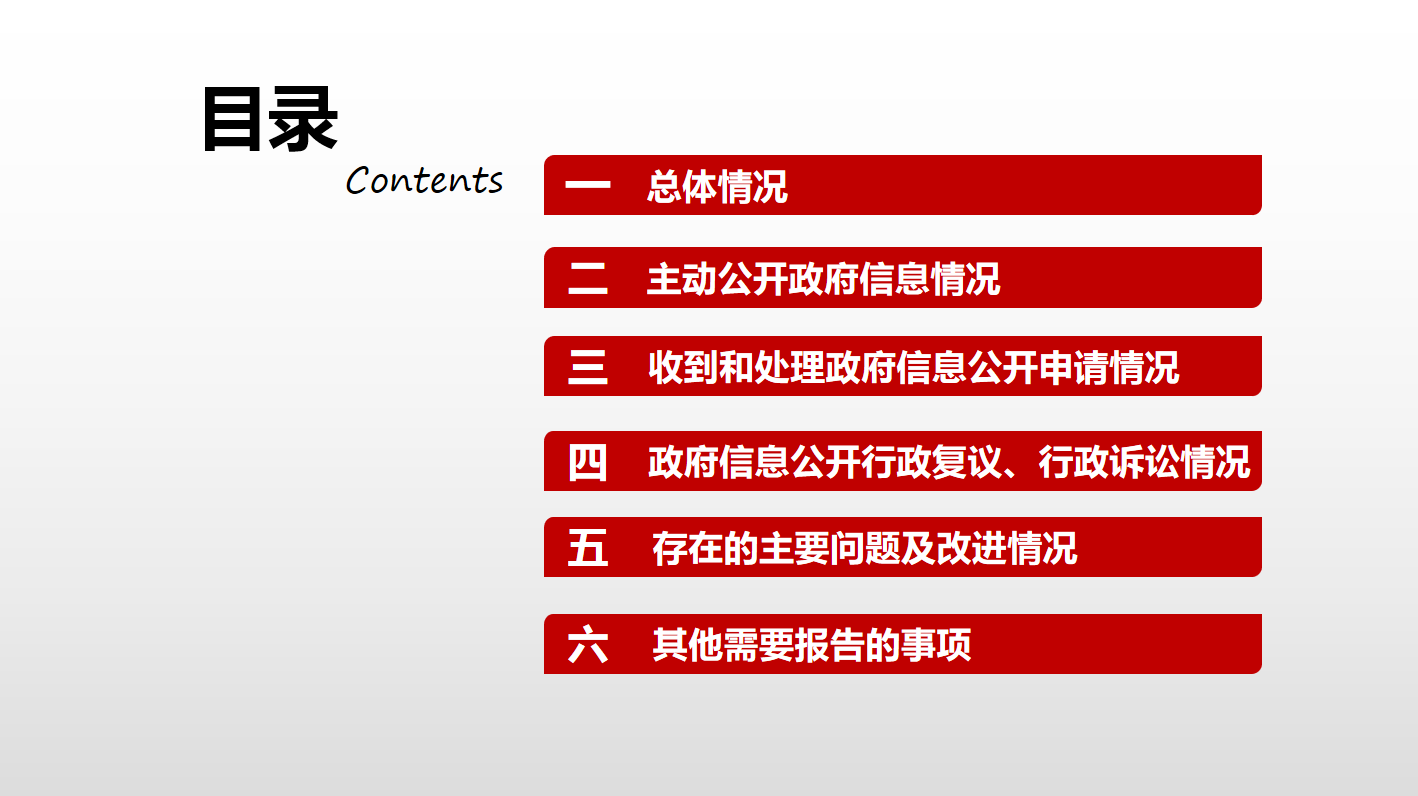 目录
Contents

一 总体情况

二 主动公开政府信息情况

三 收到和处理政府信息公开申请情况

四 政府信息公开行政复议、行政诉讼情况

五 存在的主要问题及改进情况

六 其他需要报告的事项